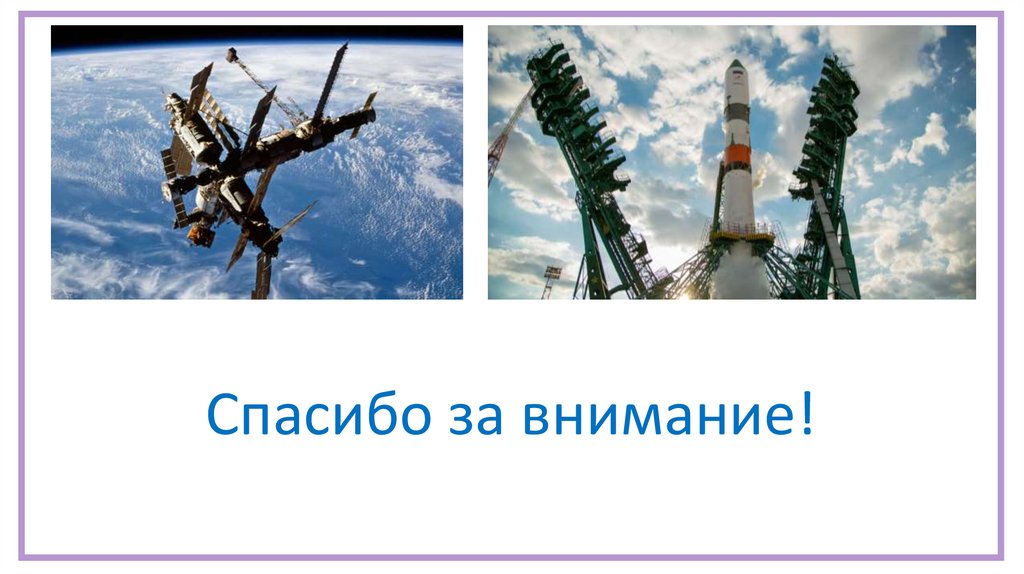 Спасибо за внимание!